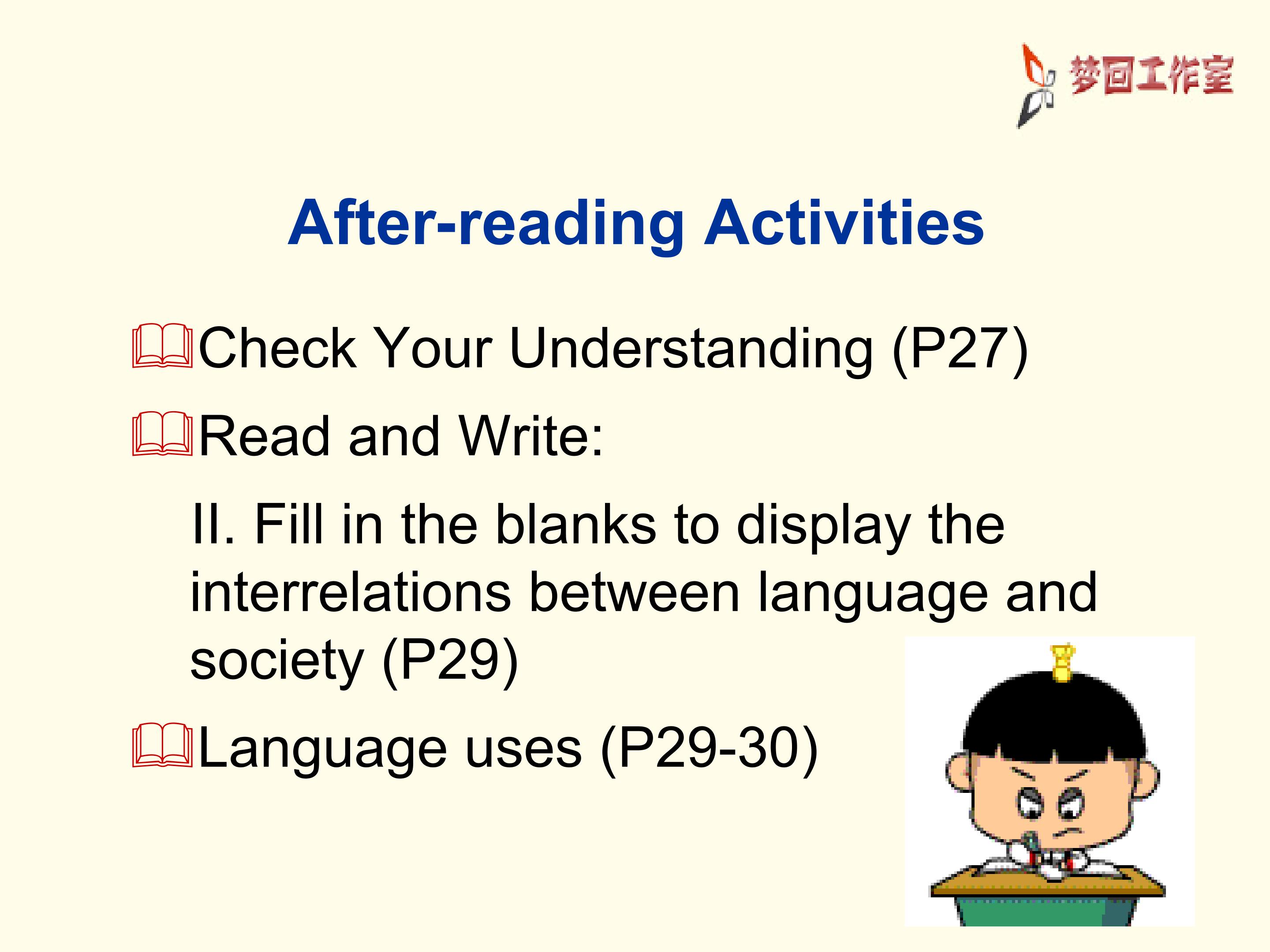 梦回工作室

After-reading Activities

Check Your Understanding (P27)

Read and Write:

II. Fill in the blanks to display the interrelations between language and society (P29)

Language uses (P29-30)